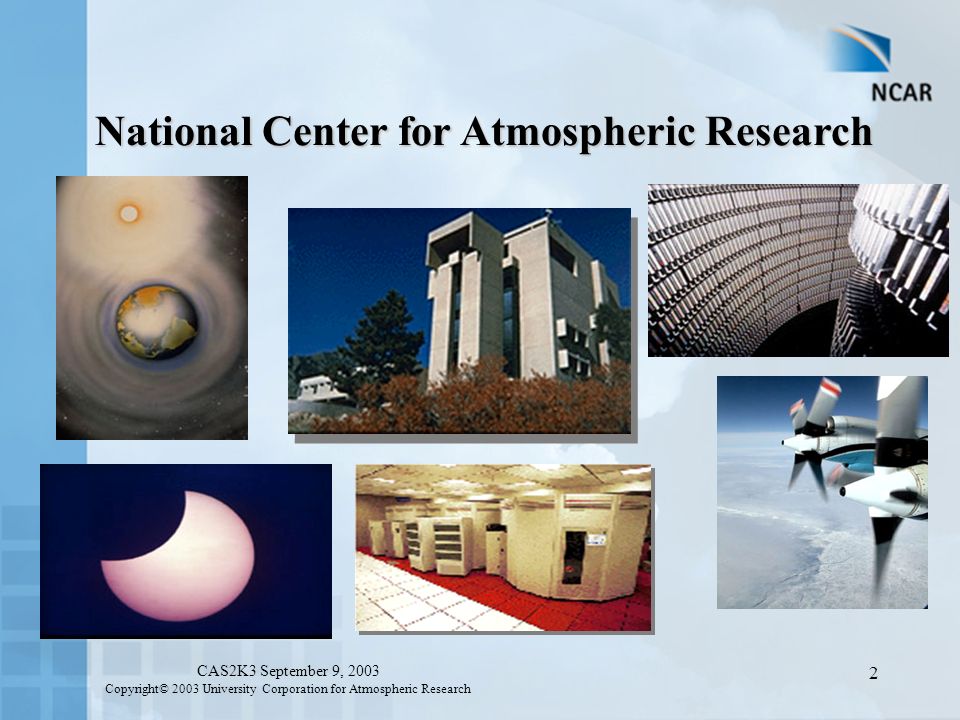 NCAR

National Center for Atmospheric Research

CAS2K3 September 9, 2003
Copyright© 2003 University Corporation for Atmospheric Research

2